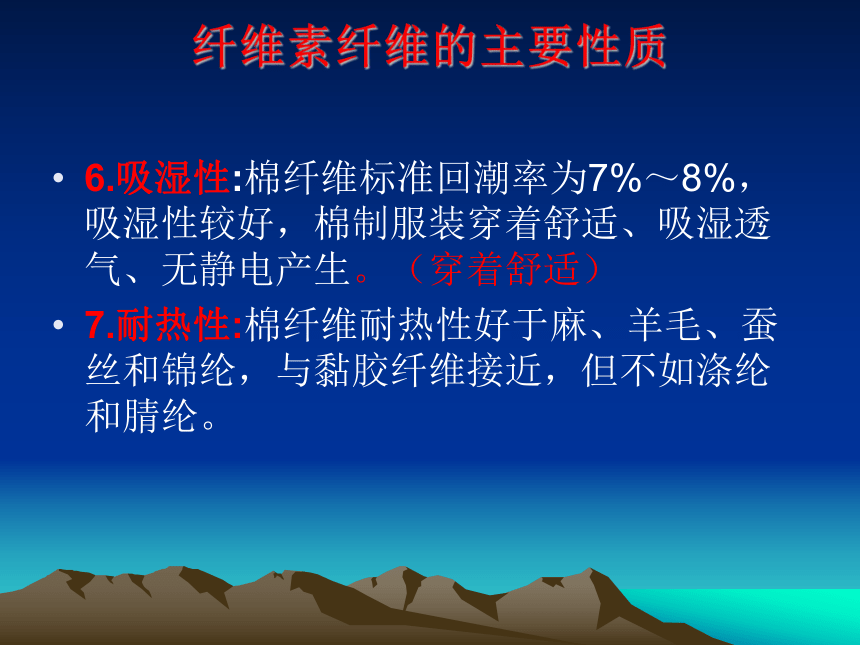 纤维素纤维的主要性质

• 6.吸湿性:棉纤维标准回潮率为7%～8%，吸湿性较好，棉制服装穿着舒适、吸湿透气、无静电产生。（穿着舒适）

• 7.耐热性:棉纤维耐热性好于麻、羊毛、蚕丝和锦纶，与黏胶纤维接近，但不如涤纶和腈纶。